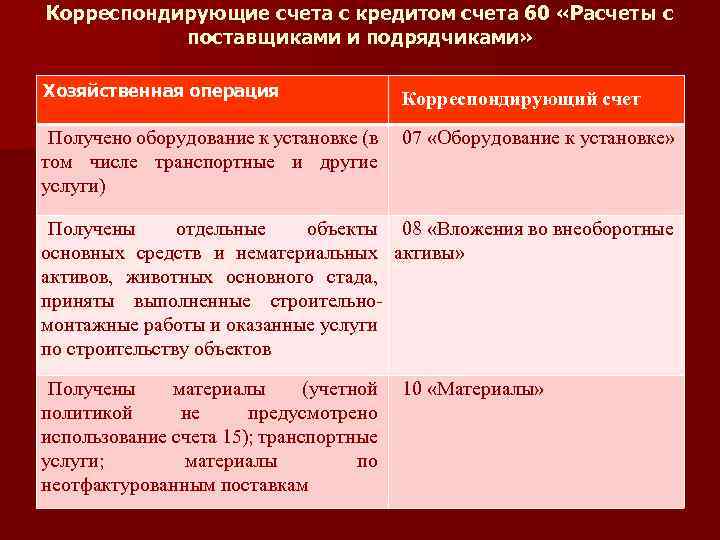 Корреспондирующие счета с кредитом счета 60 «Расчеты с поставщиками и подрядчиками»

| Хозяйственная операция | Корреспондирующий счет |
|---|---|
| Получено оборудование к установке (в том числе транспортные и другие услуги) | 07 «Оборудование к установке» |
| Получены отдельные объекты основных средств и нематериальных активов, животных основного стада, приняты выполненные строительно-монтажные работы и оказанные услуги по строительству объектов | 08 «Вложения во внеоборотные активы» |
| Получены материалы (учетной политикой не предусмотрено использование счета 15); транспортные услуги; материалы по неотфактурованным поставкам | 10 «Материалы» |